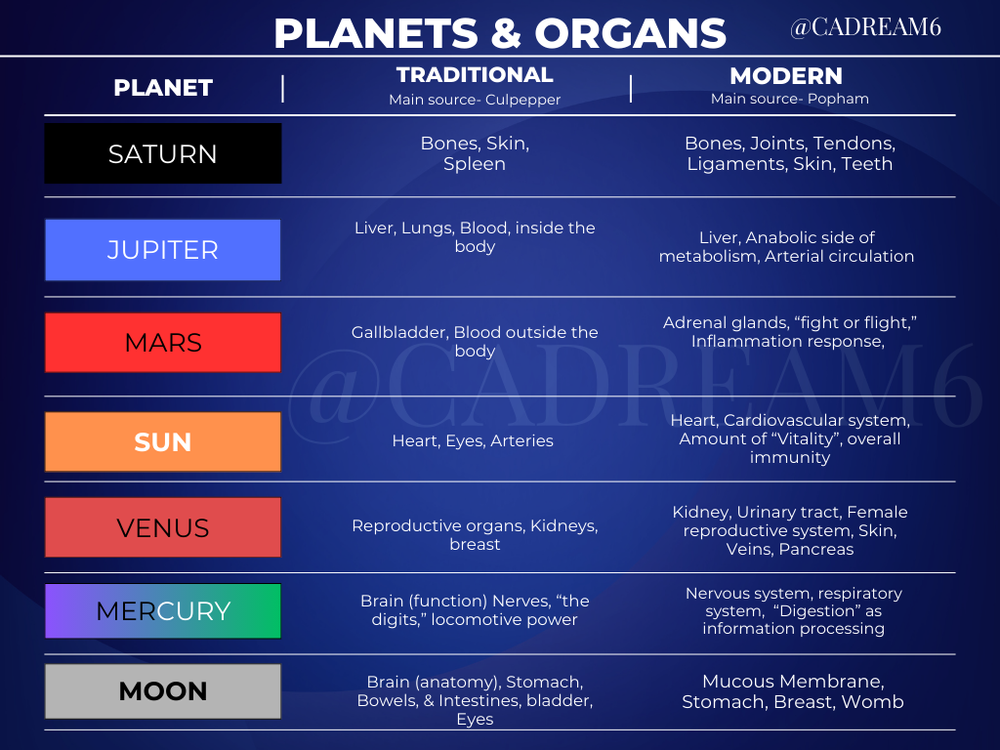 PLANETS & ORGANS

@CADREAM6

| PLANET | TRADITIONAL Main source- Culpepper | MODERN Main source- Popham |
|---|---|---|
| SATURN | Bones, Skin, Spleen | Bones, Joints, Tendons, Ligaments, Skin, Teeth |
| JUPITER | Liver, Lungs, Blood, inside the body | Liver, Anabolic side of metabolism, Arterial circulation |
| MARS | Gallbladder, Blood outside the body | Adrenal glands, “fight or flight,” Inflammation response, |
| SUN | Heart, Eyes, Arteries | Heart, Cardiovascular system, Amount of “Vitality”, overall immunity |
| VENUS | Reproductive organs, Kidneys, breast | Kidney, Urinary tract, Female reproductive system, Skin, Veins, Pancreas |
| MERCURY | Brain (function) Nerves, “the digits,” locomotive power | Nervous system, respiratory system, “Digestion” as information processing |
| MOON | Brain (anatomy), Stomach, Bowels, & Intestines, bladder, Eyes | Mucous Membrane, Stomach, Breast, Womb |

@CADREAM6